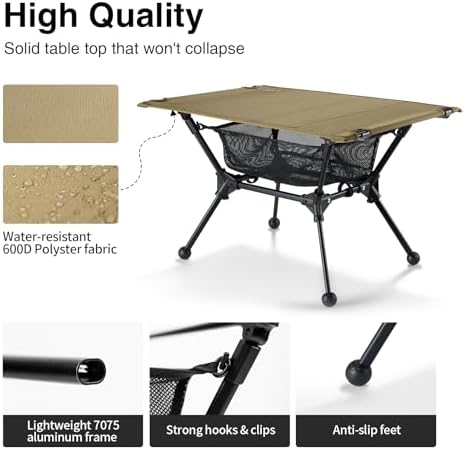 High Quality

Solid table top that won't collapse

Water-resistant 600D Polyster fabric

Lightweight 7075 aluminum frame

Strong hooks & clips

Anti-slip feet